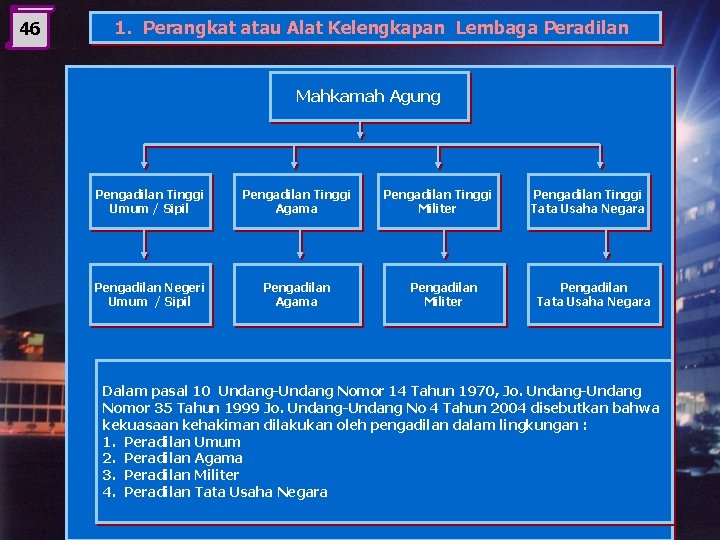 46

1. Perangkat atau Alat Kelengkapan Lembaga Peradilan

Mahkamah Agung

Pengadilan Tinggi Umum / Sipil

Pengadilan Tinggi Agama

Pengadilan Tinggi Militer

Pengadilan Tinggi Tata Usaha Negara

Pengadilan Negeri Umum / Sipil

Pengadilan Agama

Pengadilan Militer

Pengadilan Tata Usaha Negara

Dalam pasal 10 Undang-Undang Nomor 14 Tahun 1970, Jo. Undang-Undang Nomor 35 Tahun 1999 Jo. Undang-Undang No 4 Tahun 2004 disebutkan bahwa kekuasaan kehakiman dilakukan oleh pengadilan dalam lingkungan :
1. Peradilan Umum
2. Peradilan Agama
3. Peradilan Militer
4. Peradilan Tata Usaha Negara